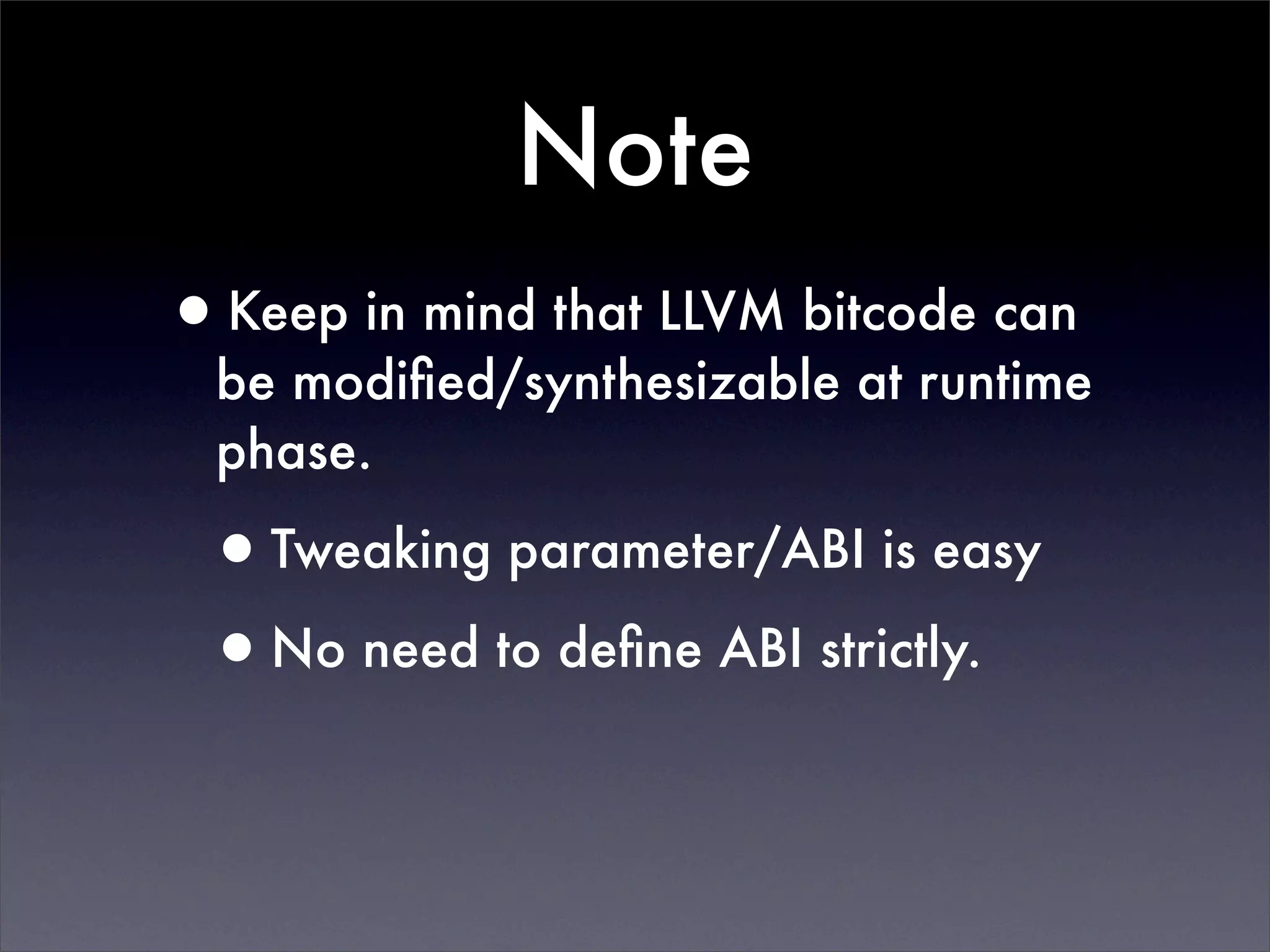 Note

• Keep in mind that LLVM bitcode can be modified/synthesizable at runtime phase.

• Tweaking parameter/ABI is easy

• No need to define ABI strictly.